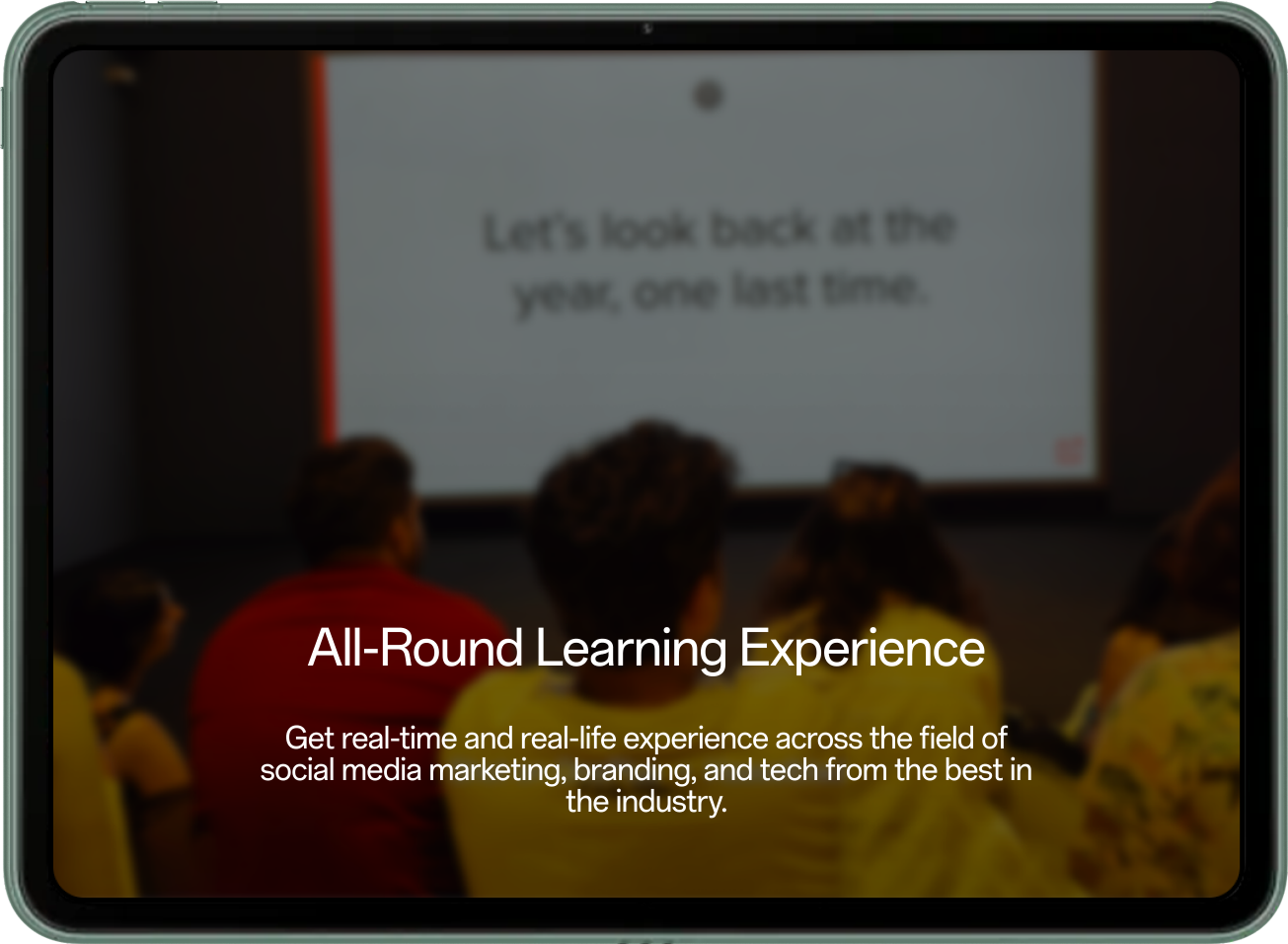 Let's look back at the year, one last time.

All-Round Learning Experience

Get real-time and real-life experience across the field of social media marketing, branding, and tech from the best in the industry.